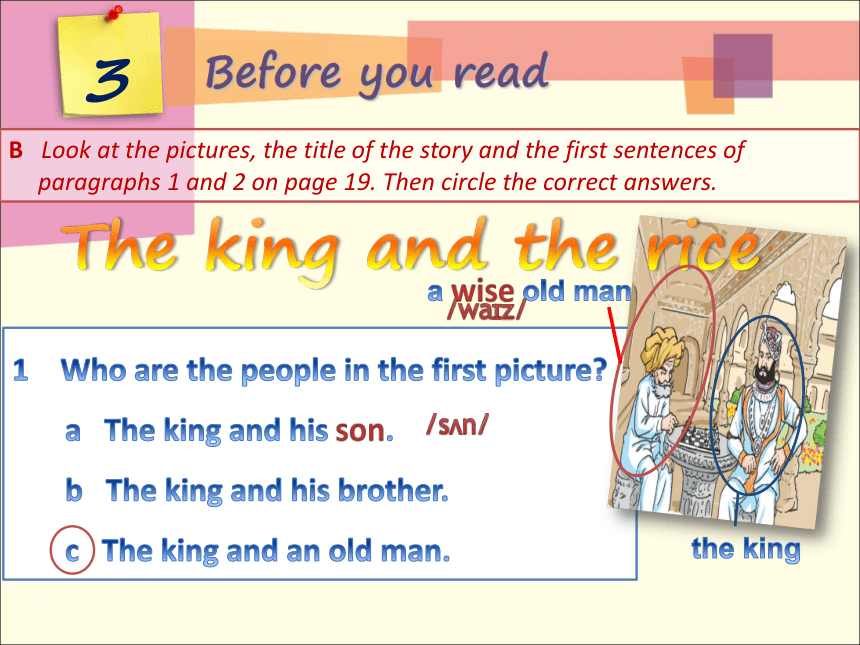 3

Before you read

B Look at the pictures, the title of the story and the first sentences of paragraphs 1 and 2 on page 19. Then circle the correct answers.

The king and the rice

a wise old man
/waɪz/

1 Who are the people in the first picture?

a The king and his son. /sʌn/

b The king and his brother.

c The king and an old man.

the king